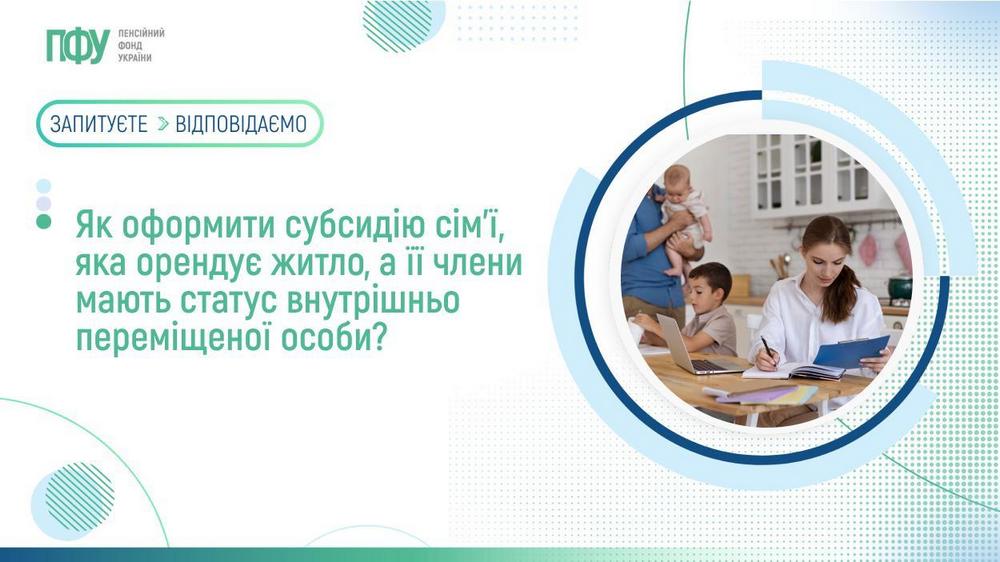 ПФУ ПЕНСІЙНИЙ ФОНД УКРАЇНИ

ЗАПИТУЄТЕ > ВІДПОВІДАЄМО

Як оформити субсидію сім'ї, яка орендує житло, а її члени мають статус внутрішньо переміщеної особи?